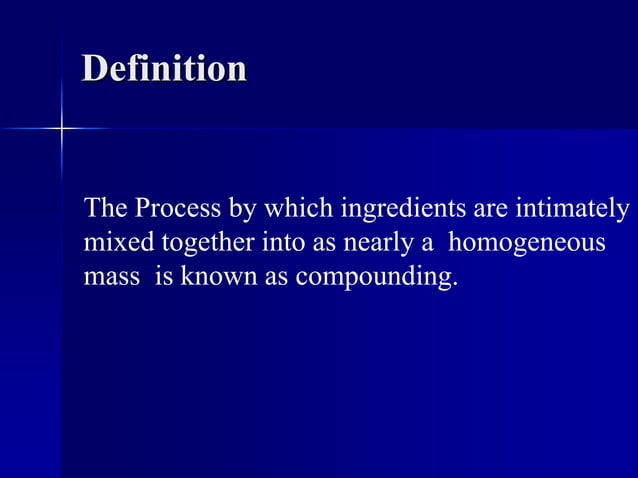 Definition

The Process by which ingredients are intimately mixed together into as nearly a homogeneous mass is known as compounding.